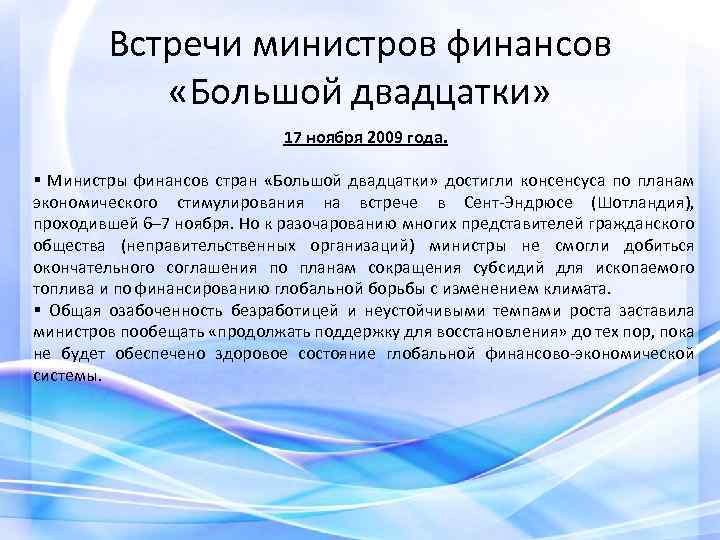 Встречи министров финансов «Большой двадцатки»

17 ноября 2009 года.

▪ Министры финансов стран «Большой двадцатки» достигли консенсуса по планам экономического стимулирования на встрече в Сент-Эндрюсе (Шотландия), проходившей 6–7 ноября. Но к разочарованию многих представителей гражданского общества (неправительственных организаций) министры не смогли добиться окончательного соглашения по планам сокращения субсидий для ископаемого топлива и по финансированию глобальной борьбы с изменением климата.
▪ Общая озабоченность безработицей и неустойчивыми темпами роста заставила министров пообещать «продолжать поддержку для восстановления» до тех пор, пока не будет обеспечено здоровое состояние глобальной финансово-экономической системы.